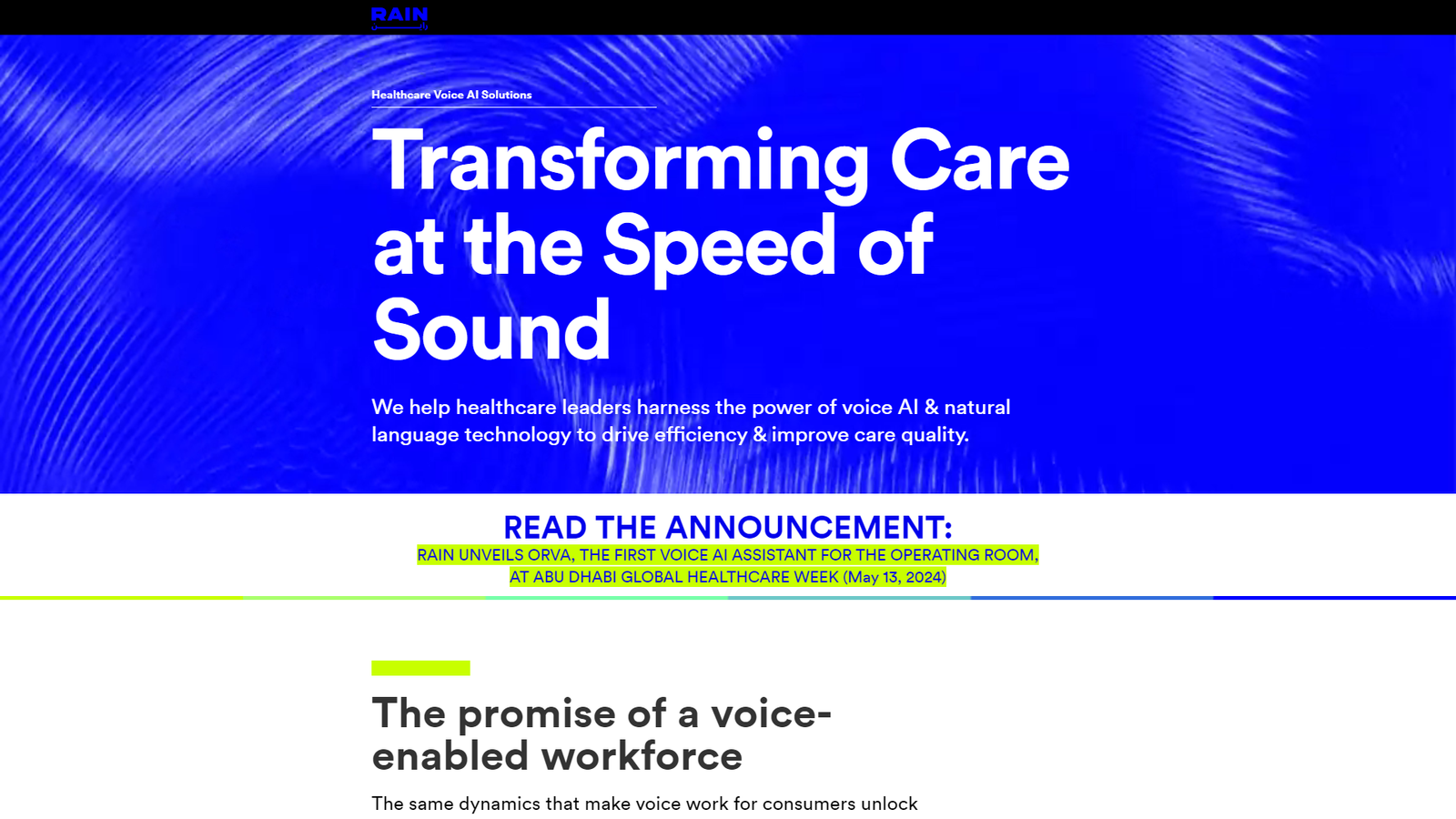 RAIN

Healthcare Voice AI Solutions

Transforming Care at the Speed of Sound

We help healthcare leaders harness the power of voice AI & natural language technology to drive efficiency & improve care quality.

READ THE ANNOUNCEMENT:
RAIN UNVEILS ORVA, THE FIRST VOICE AI ASSISTANT FOR THE OPERATING ROOM, AT ABU DHABI GLOBAL HEALTHCARE WEEK (May 13, 2024)

The promise of a voice-enabled workforce

The same dynamics that make voice work for consumers unlock